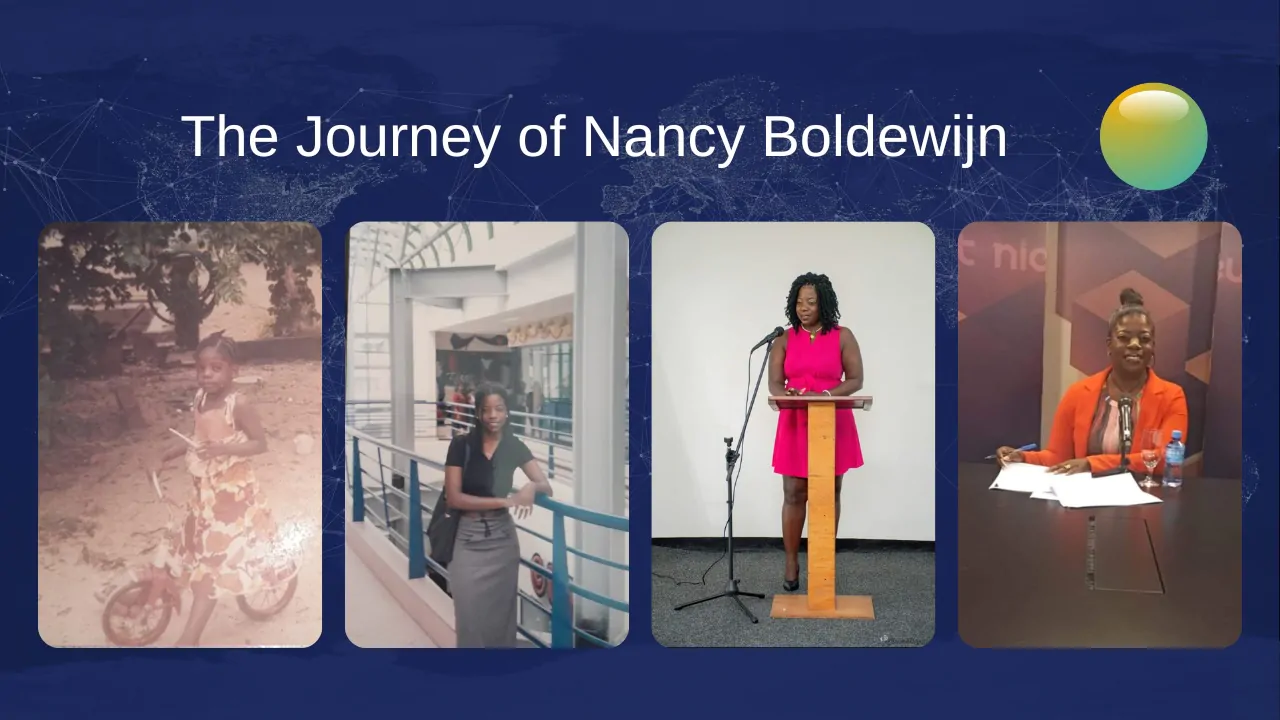 The Journey of Nancy Boldewijn